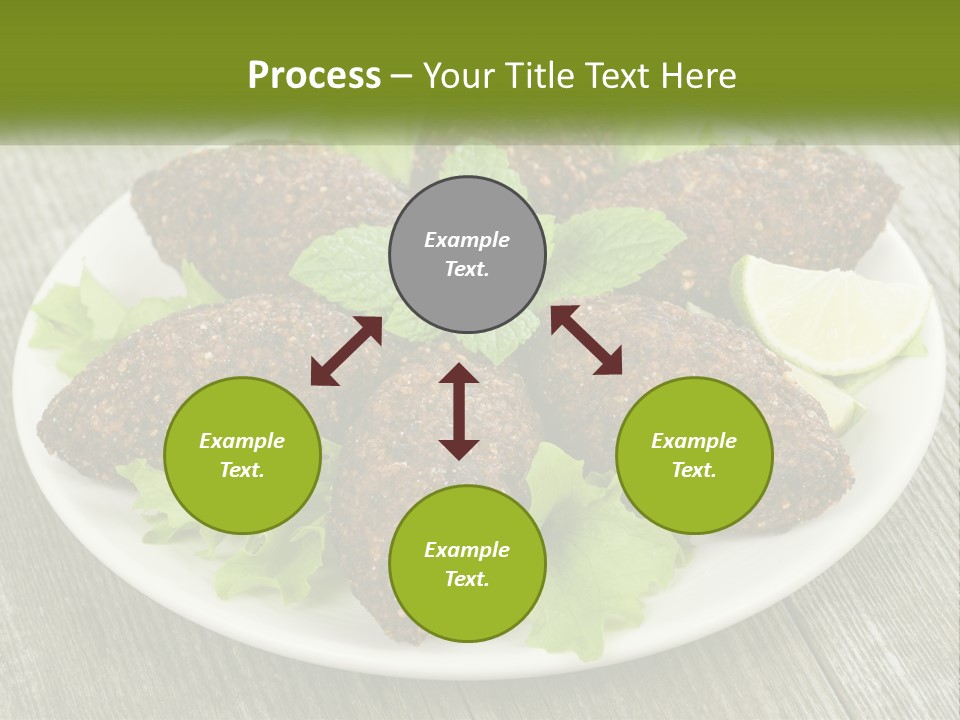 Process – Your Title Text Here

Example Text.

Example Text.

Example Text.

Example Text.